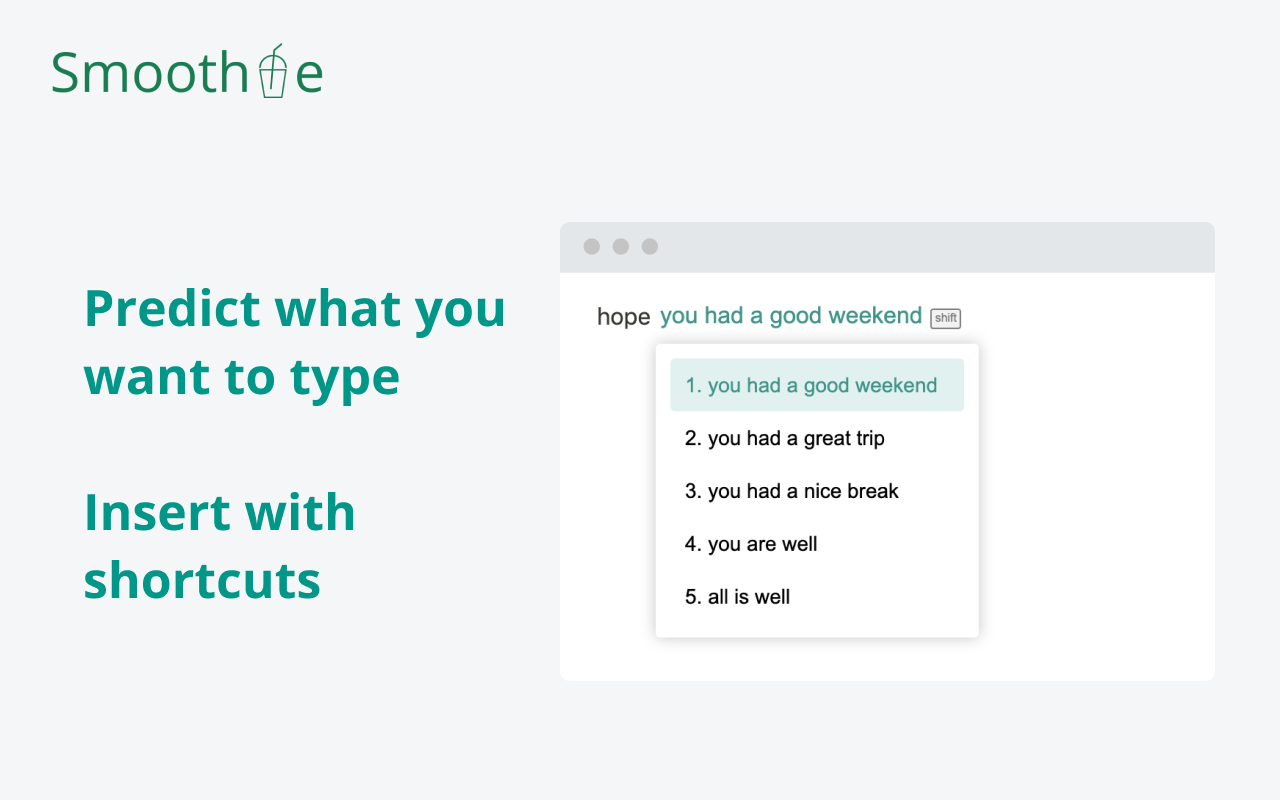 Smoothie

Predict what you want to type

Insert with shortcuts

hope you had a good weekend shift

1. you had a good weekend
2. you had a great trip
3. you had a nice break
4. you are well
5. all is well